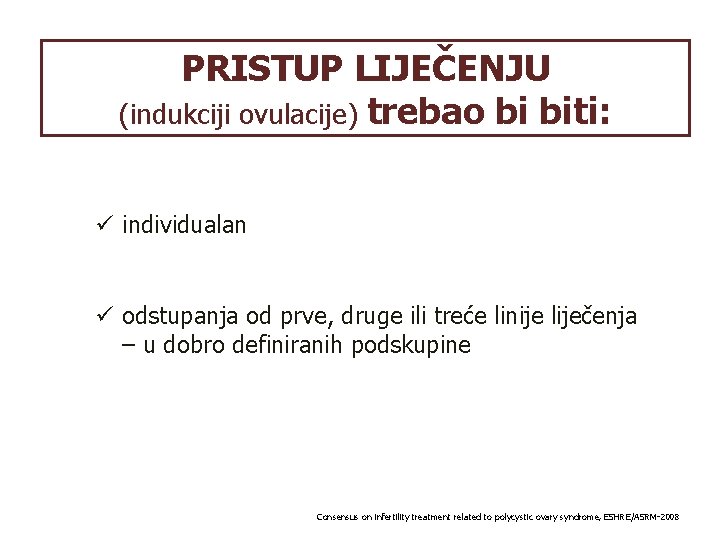 PRISTUP LIJEČENJU
(indukciji ovulacije) trebao bi biti:

✓ individualan

✓ odstupanja od prve, druge ili treće linije liječenja – u dobro definiranih podskupine

Consensus on infertility treatment related to polycystic ovary syndrome, ESHRE/ASRM-2008